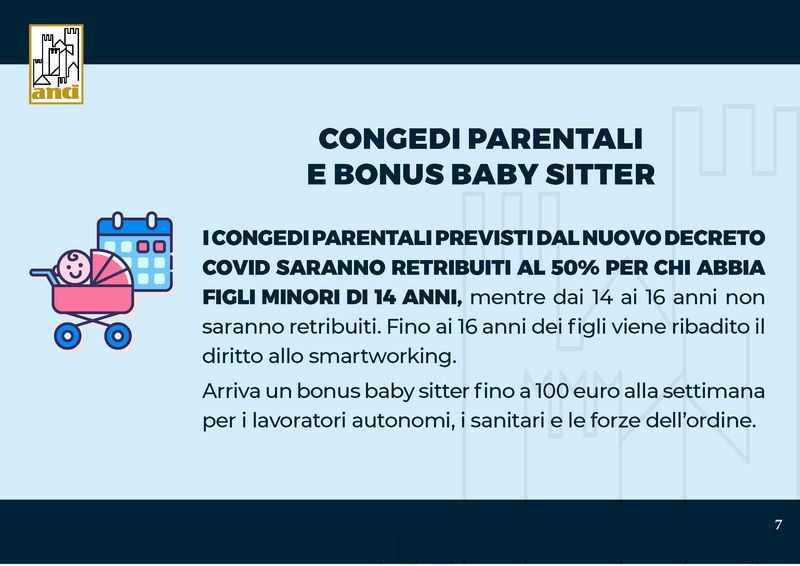 anci

CONGEDI PARENTALI
E BONUS BABY SITTER

I CONGEDI PARENTALI PREVISTI DAL NUOVO DECRETO COVID SARANNO RETRIBUITI AL 50% PER CHI ABBIA FIGLI MINORI DI 14 ANNI, mentre dai 14 ai 16 anni non saranno retribuiti. Fino ai 16 anni dei figli viene ribadito il diritto allo smartworking.

Arriva un bonus baby sitter fino a 100 euro alla settimana per i lavoratori autonomi, i sanitari e le forze dell'ordine.

7